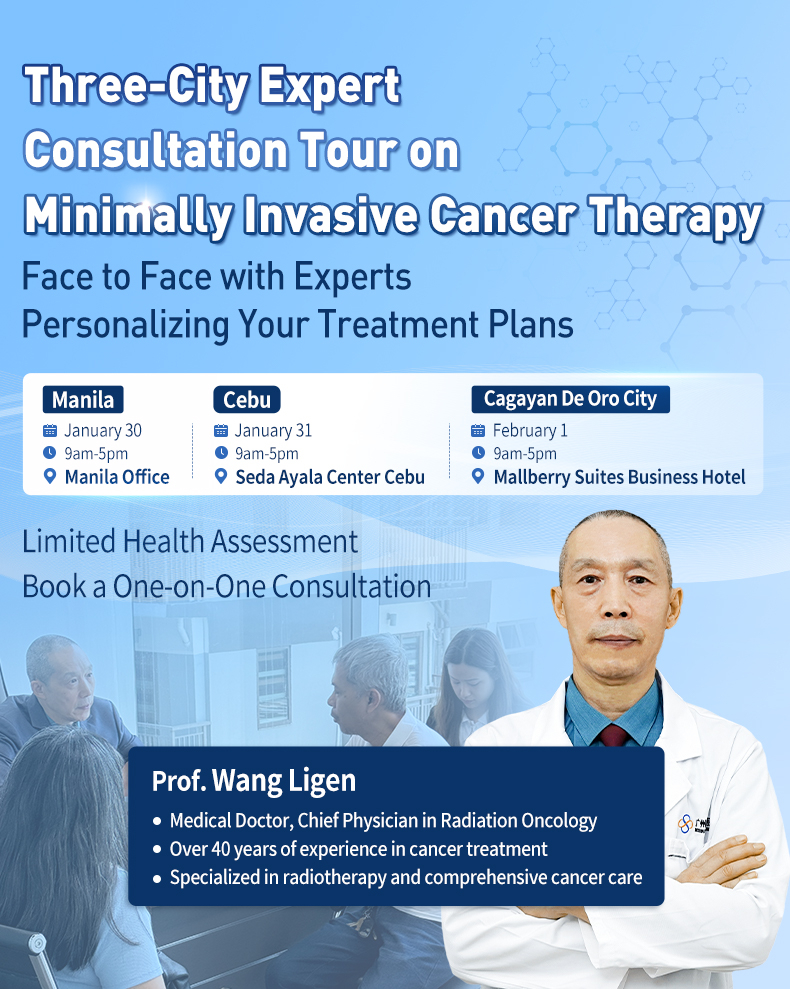 Three-City Expert Consultation Tour on Minimally Invasive Cancer Therapy

Face to Face with Experts
Personalizing Your Treatment Plans

Manila
January 30
9am-5pm
Manila Office

Cebu
January 31
9am-5pm
Seda Ayala Center Cebu

Cagayan De Oro City
February 1
9am-5pm
Mallberry Suites Business Hotel

Limited Health Assessment
Book a One-on-One Consultation

Prof. Wang Ligen
• Medical Doctor, Chief Physician in Radiation Oncology
• Over 40 years of experience in cancer treatment
• Specialized in radiotherapy and comprehensive cancer care